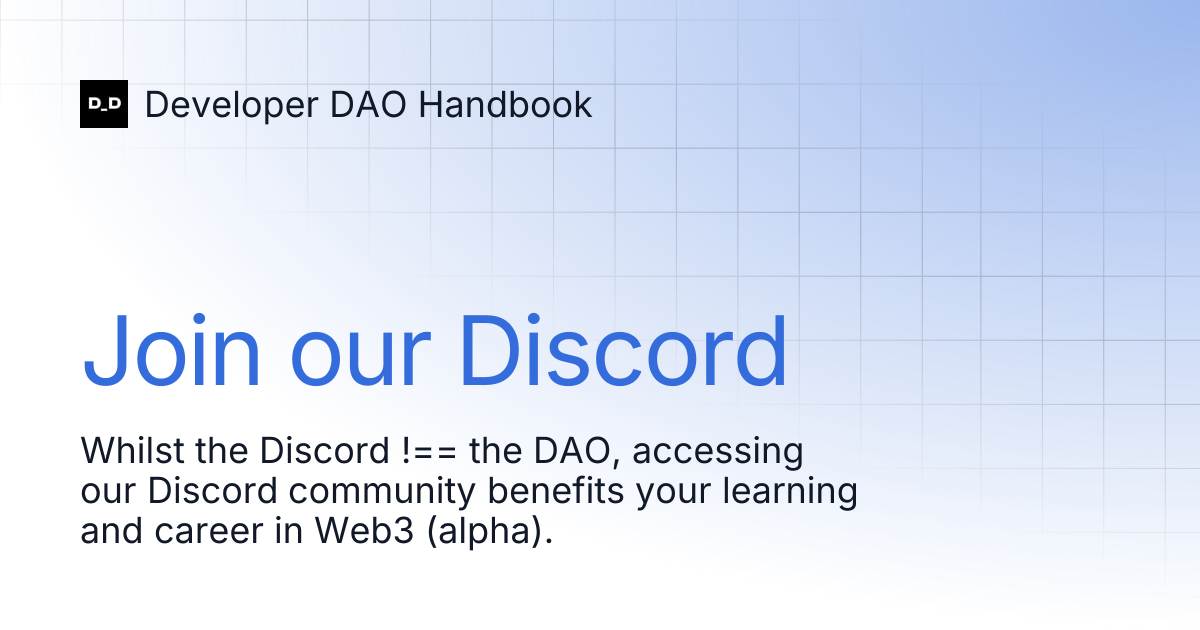 D_D Developer DAO Handbook

Join our Discord

Whilst the Discord !== the DAO, accessing our Discord community benefits your learning and career in Web3 (alpha).